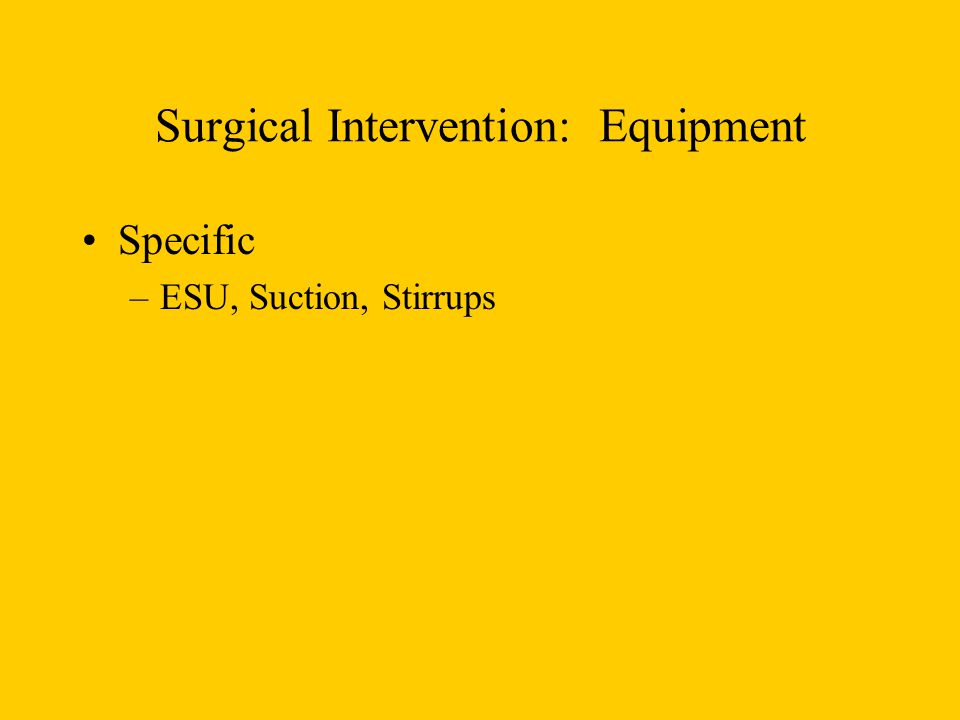 Surgical Intervention:  Equipment

• Specific
– ESU, Suction, Stirrups